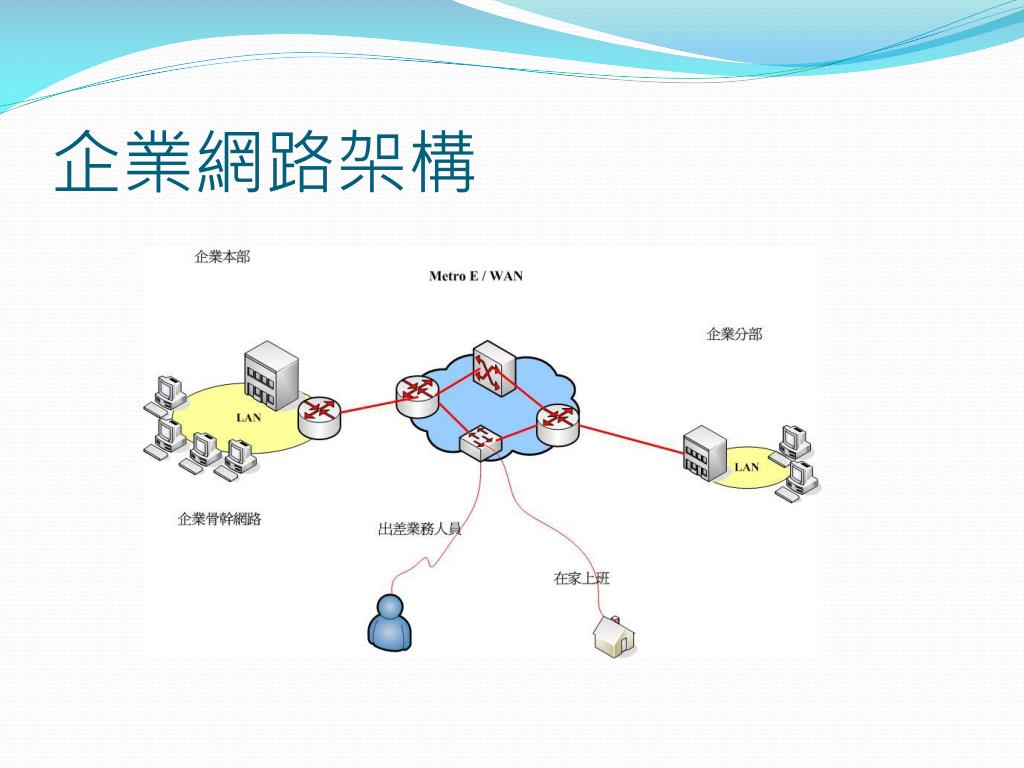 企業網路架構

企業本部

Metro E / WAN

企業分部

LAN

LAN

企業骨幹網路

出差業務人員

在家上班